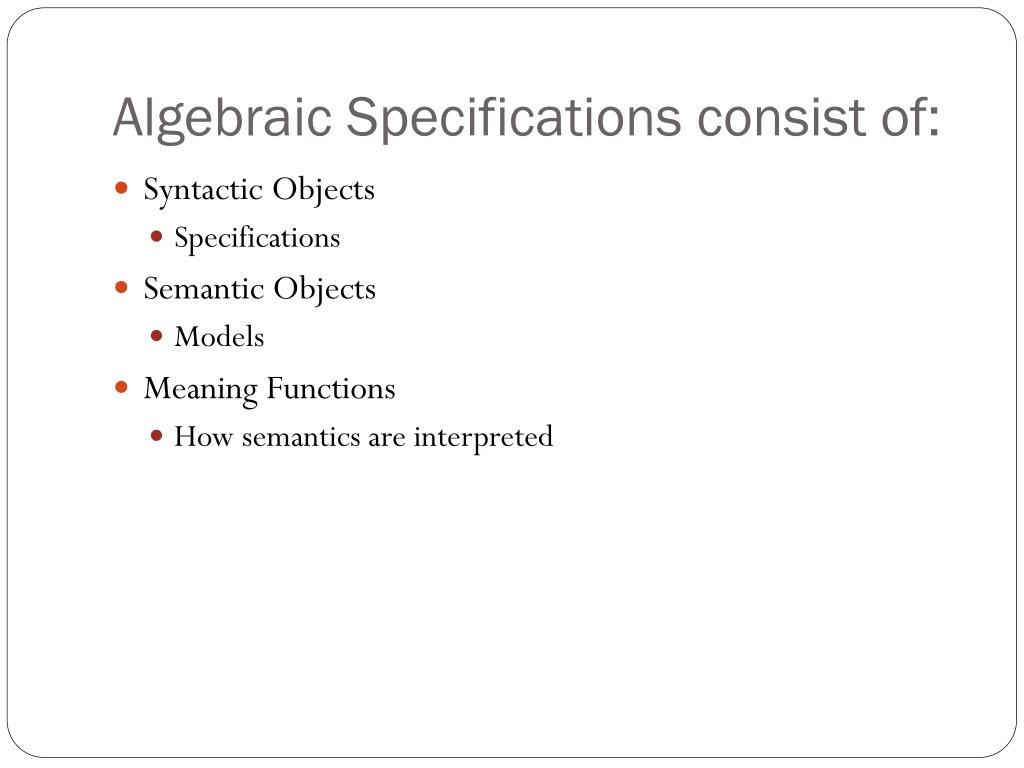 Algebraic Specifications consist of:

- Syntactic Objects
  - Specifications
- Semantic Objects
  - Models
- Meaning Functions
  - How semantics are interpreted